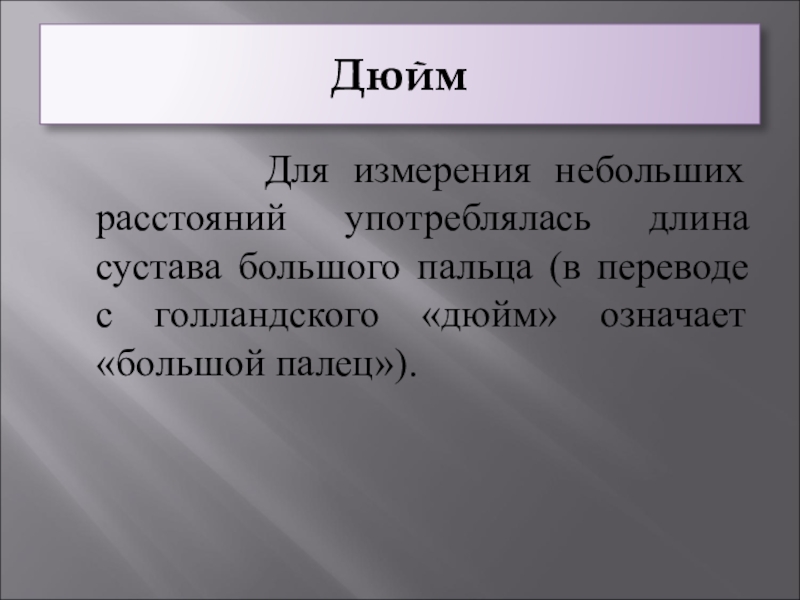 Дюйм

Для измерения небольших расстояний употреблялась длина сустава большого пальца (в переводе с голландского «дюйм» означает «большой палец»).